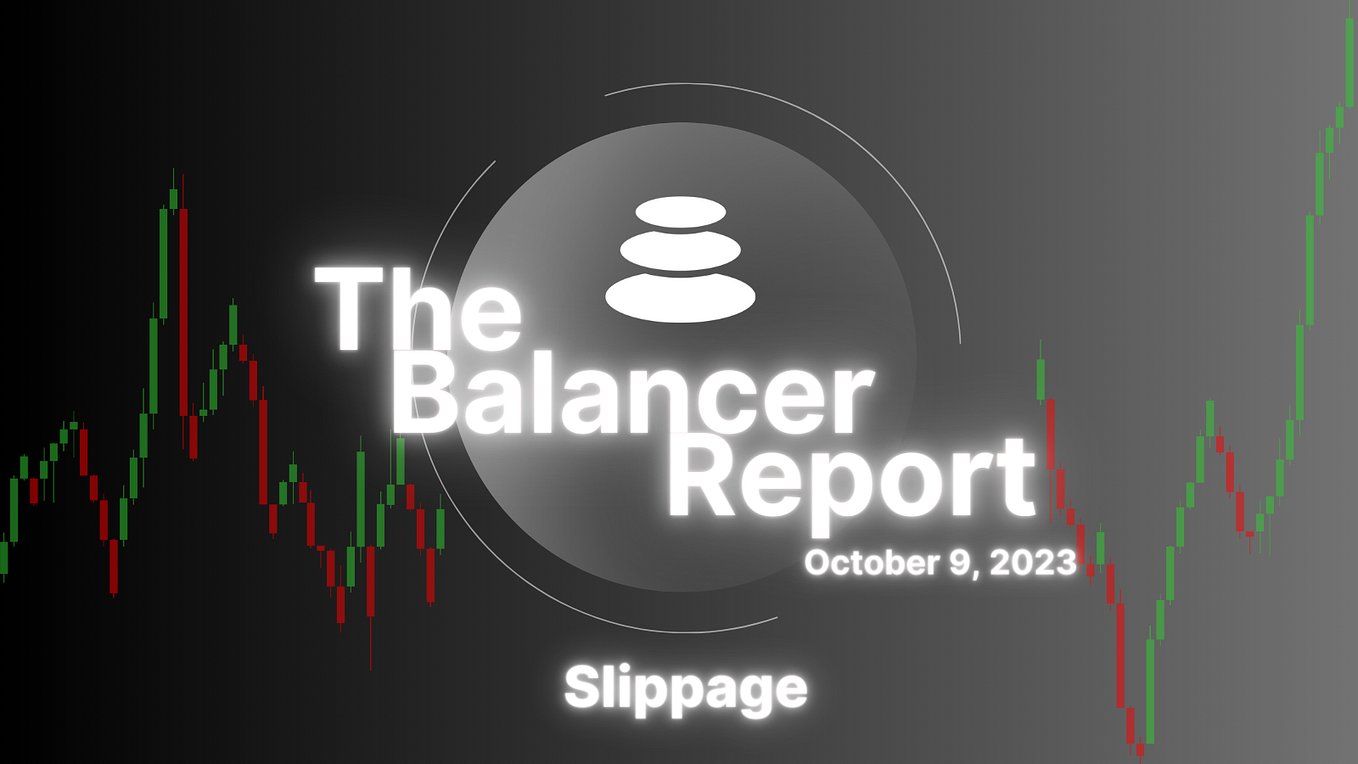 The Balancer Report
October 9, 2023

Slippage